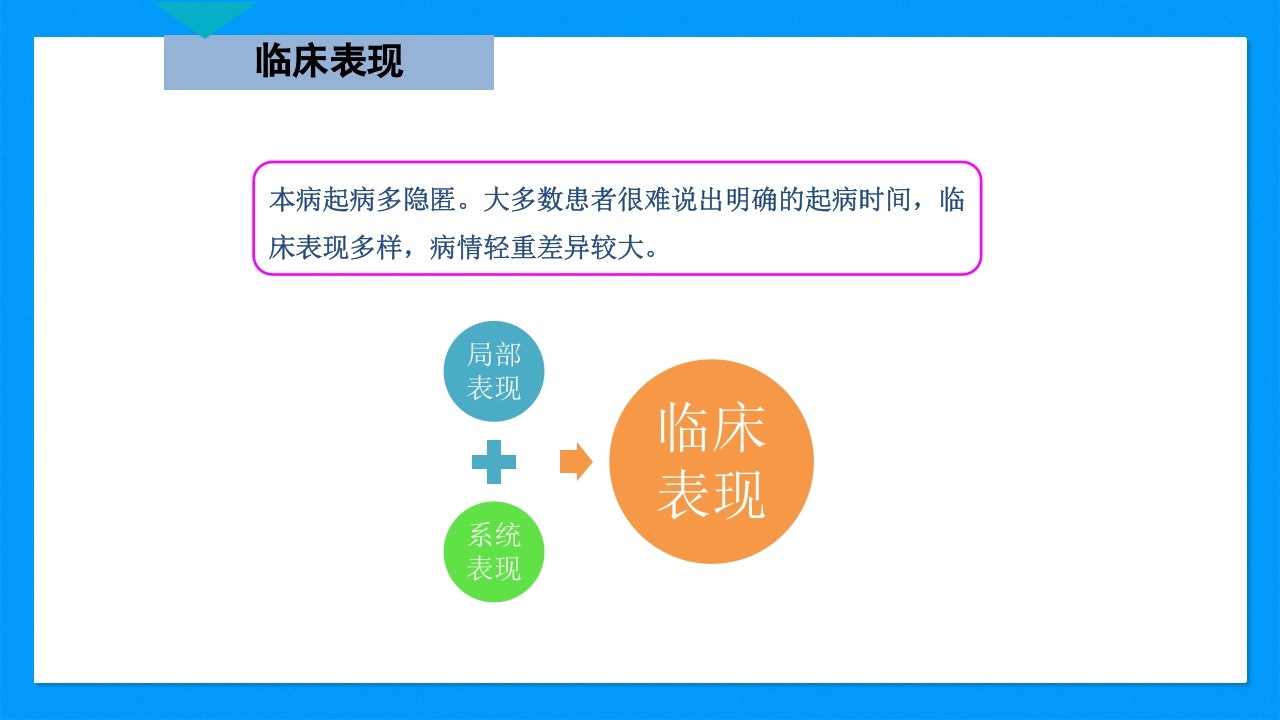 临床表现

本病起病多隐匿。大多数患者很难说出明确的起病时间，临床表现多样，病情轻重差异较大。

局部表现

系统表现

临床表现